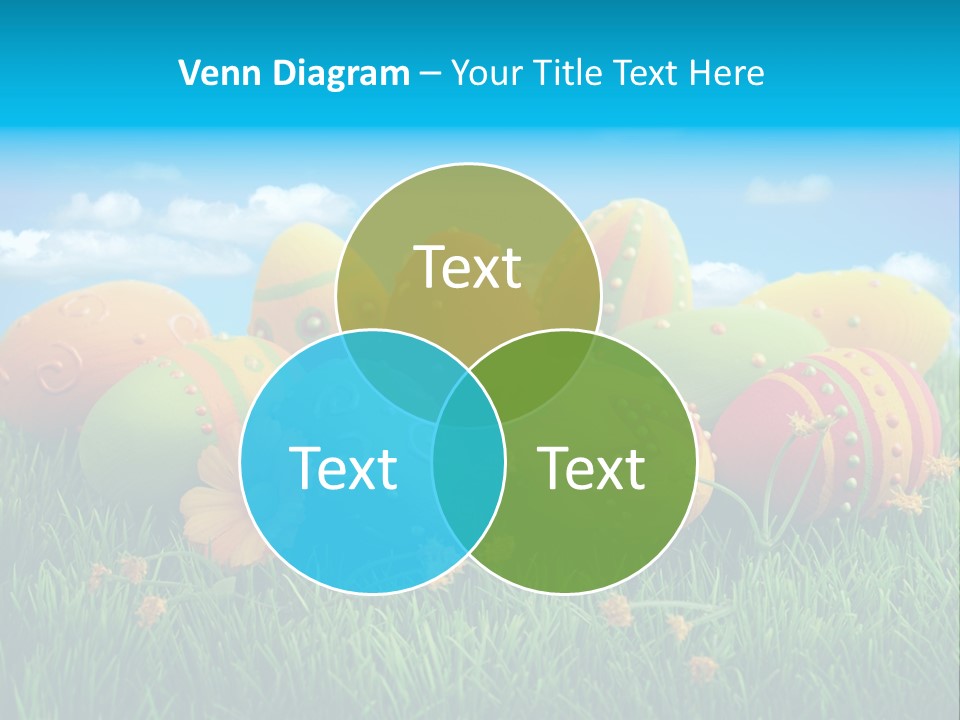 Venn Diagram – Your Title Text Here

Text

Text

Text